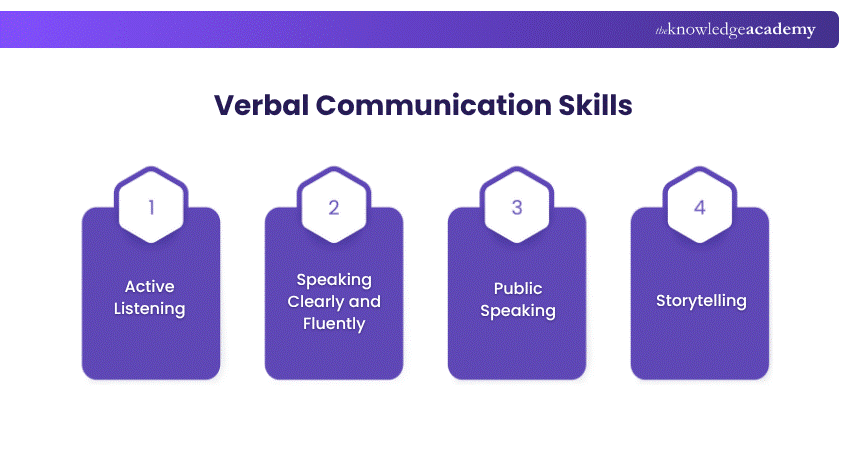 theknowledgeacademy

Verbal Communication Skills

1
Active Listening

2
Speaking Clearly and Fluently

3
Public Speaking

4
Storytelling